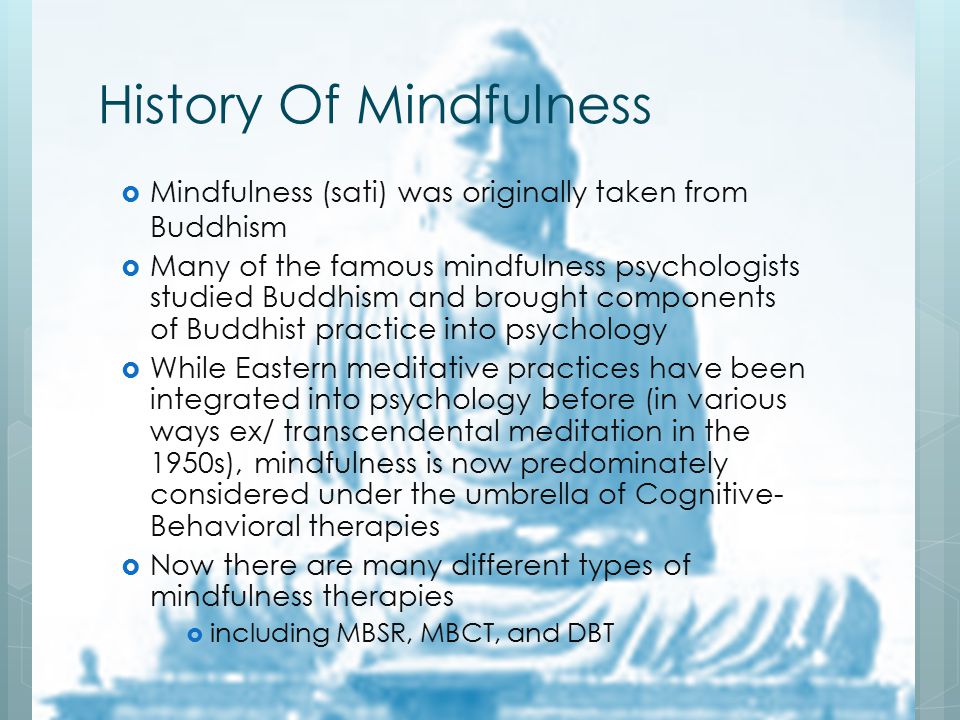 History Of Mindfulness

Mindfulness (sati) was originally taken from Buddhism

Many of the famous mindfulness psychologists studied Buddhism and brought components of Buddhist practice into psychology

While Eastern meditative practices have been integrated into psychology before (in various ways ex/ transcendental meditation in the 1950s), mindfulness is now predominately considered under the umbrella of Cognitive-Behavioral therapies

Now there are many different types of mindfulness therapies

including MBSR, MBCT, and DBT